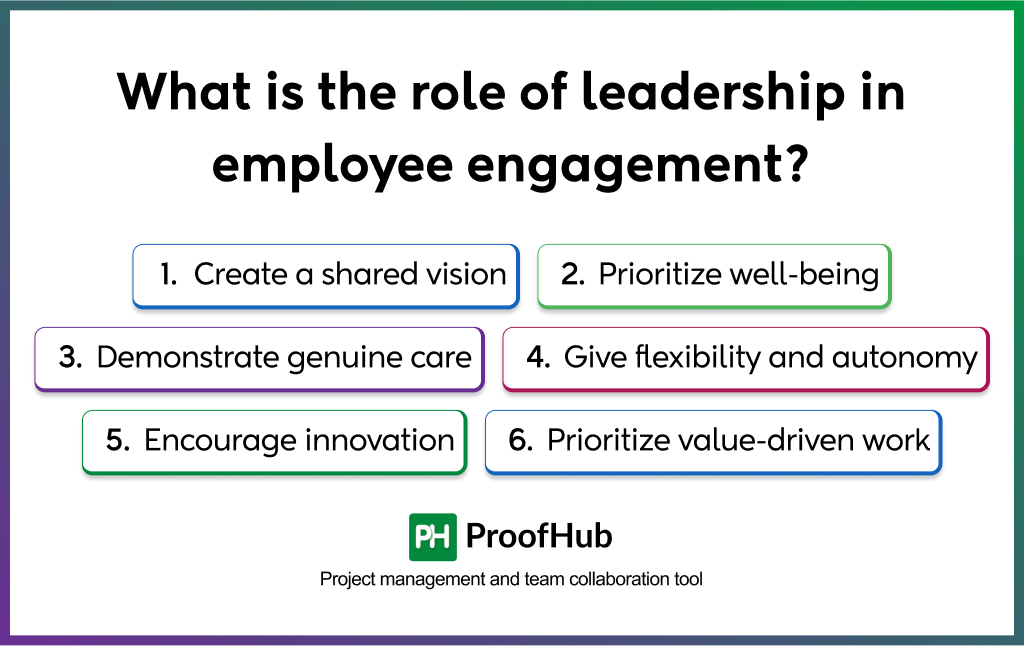 What is the role of leadership in employee engagement?

1. Create a shared vision

2. Prioritize well-being

3. Demonstrate genuine care

4. Give flexibility and autonomy

5. Encourage innovation

6. Prioritize value-driven work

PH ProofHub

Project management and team collaboration tool